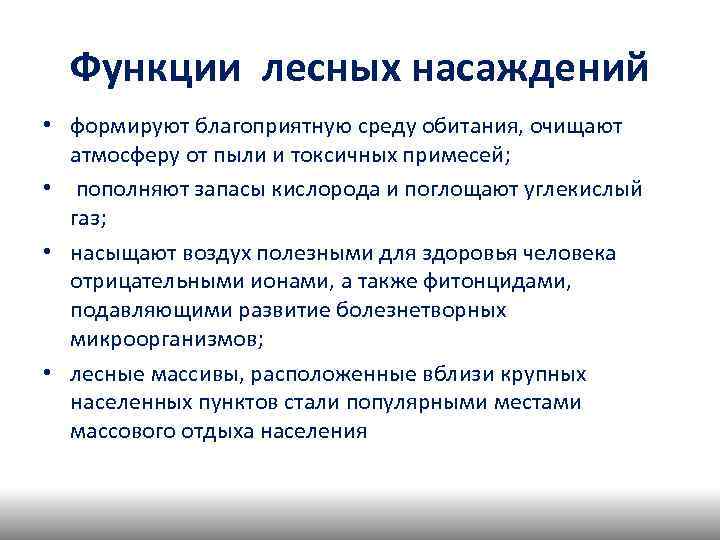 Функции лесных насаждений

• формируют благоприятную среду обитания, очищают атмосферу от пыли и токсичных примесей;

• пополняют запасы кислорода и поглощают углекислый газ;

• насыщают воздух полезными для здоровья человека отрицательными ионами, а также фитонцидами, подавляющими развитие болезнетворных микроорганизмов;

• лесные массивы, расположенные вблизи крупных населенных пунктов стали популярными местами массового отдыха населения